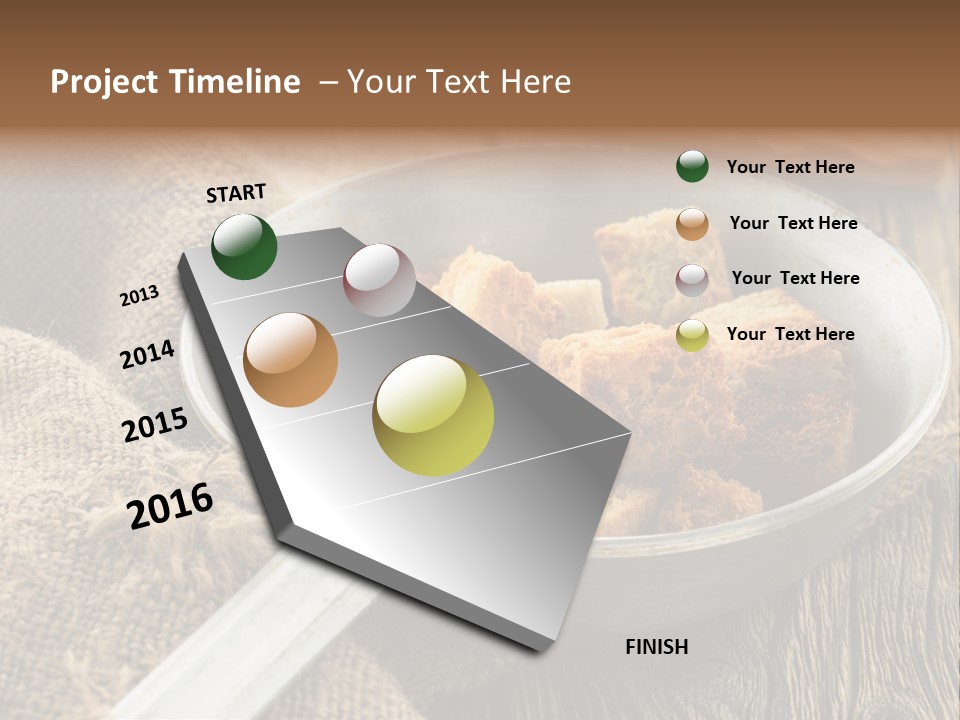 Project Timeline – Your Text Here

START

2013

2014

2015

2016

FINISH

Your Text Here

Your Text Here

Your Text Here

Your Text Here